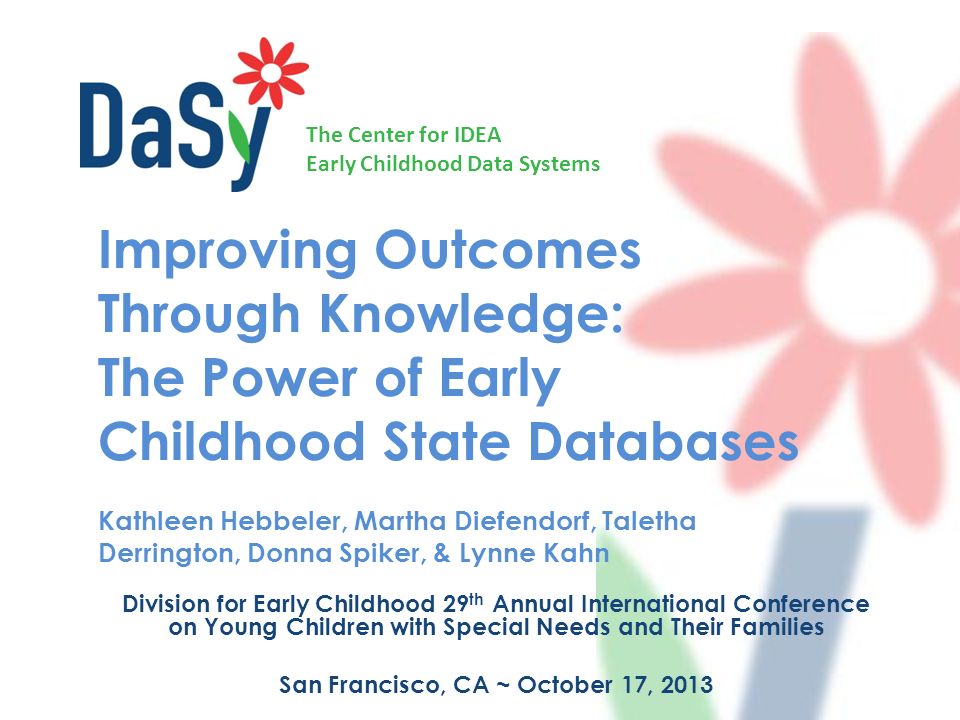 DaSy

The Center for IDEA
Early Childhood Data Systems

Improving Outcomes Through Knowledge: The Power of Early Childhood State Databases

Kathleen Hebbeler, Martha Diefendorf, Taletha Derrington, Donna Spiker, & Lynne Kahn

Division for Early Childhood 29$^{th}$ Annual International Conference on Young Children with Special Needs and Their Families

San Francisco, CA ~ October 17, 2013